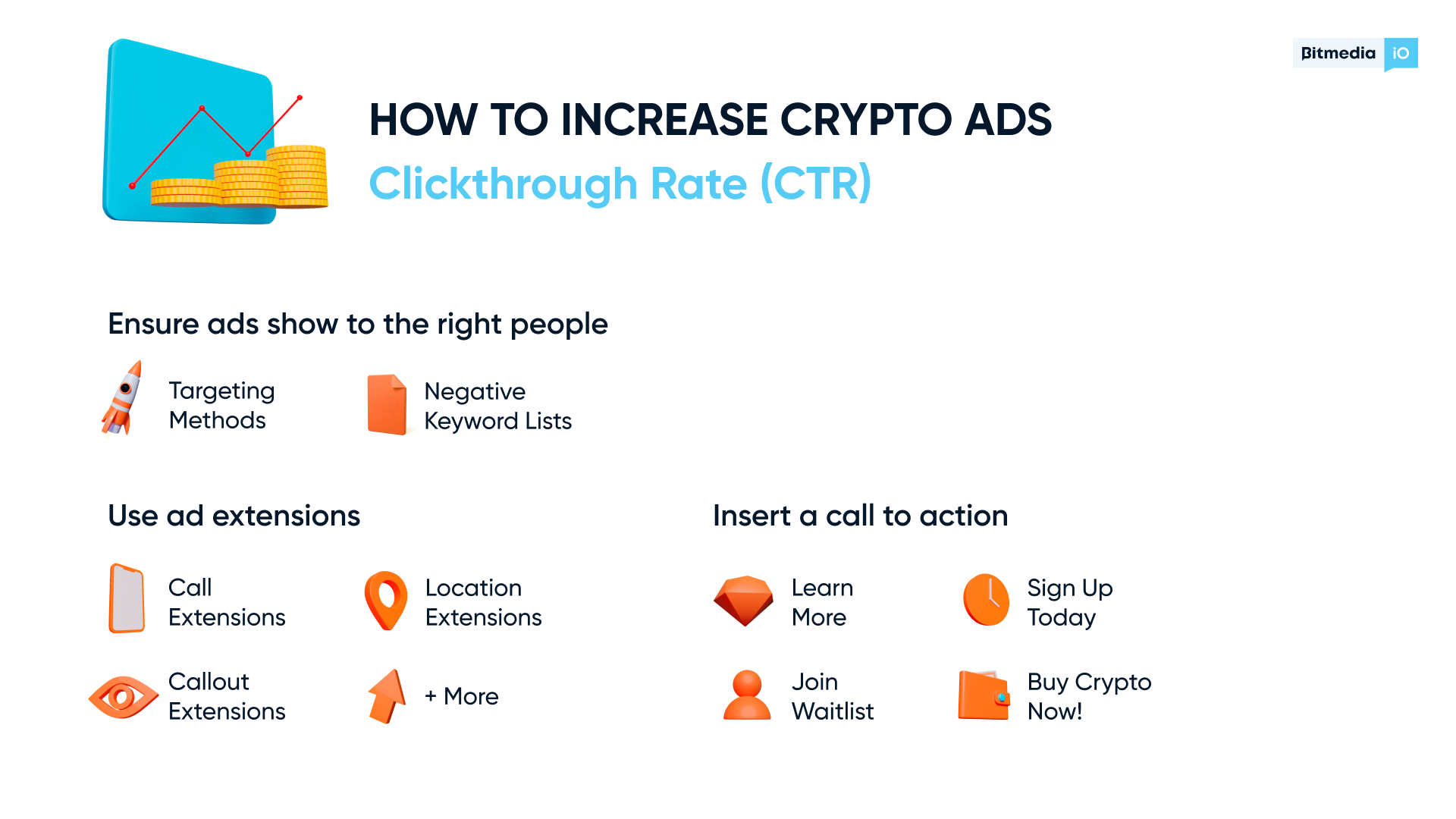 Bitmedia iO

HOW TO INCREASE CRYPTO ADS
Clickthrough Rate (CTR)

Ensure ads show to the right people

Targeting Methods

Negative Keyword Lists

Use ad extensions

Call Extensions

Location Extensions

Callout Extensions

+ More

Insert a call to action

Learn More

Sign Up Today

Join Waitlist

Buy Crypto Now!